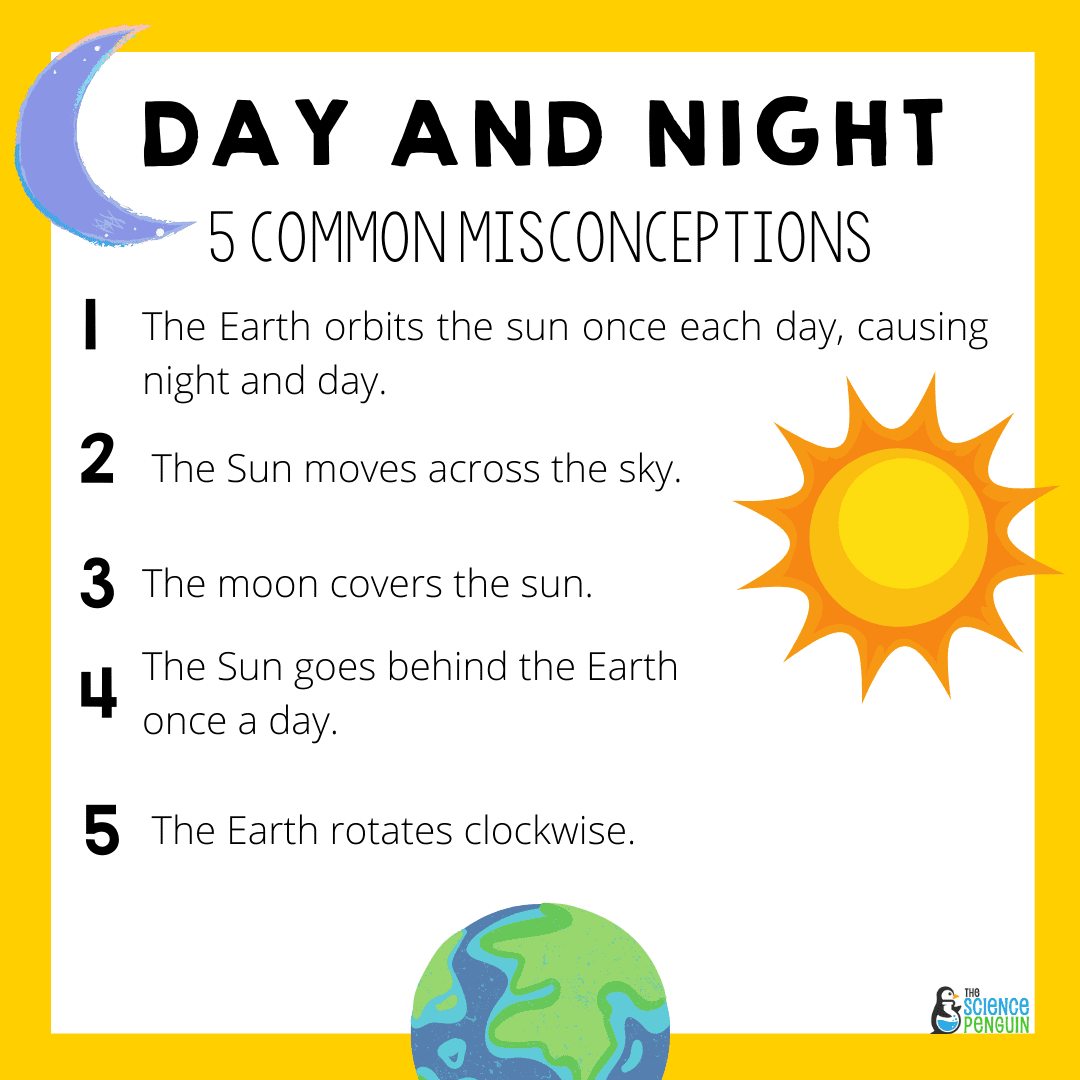 DAY AND NIGHT
5 COMMON MISCONCEPTIONS

1 The Earth orbits the sun once each day, causing night and day.

2 The Sun moves across the sky.

3 The moon covers the sun.

4 The Sun goes behind the Earth once a day.

5 The Earth rotates clockwise.

THE SCIENCE PENGUIN